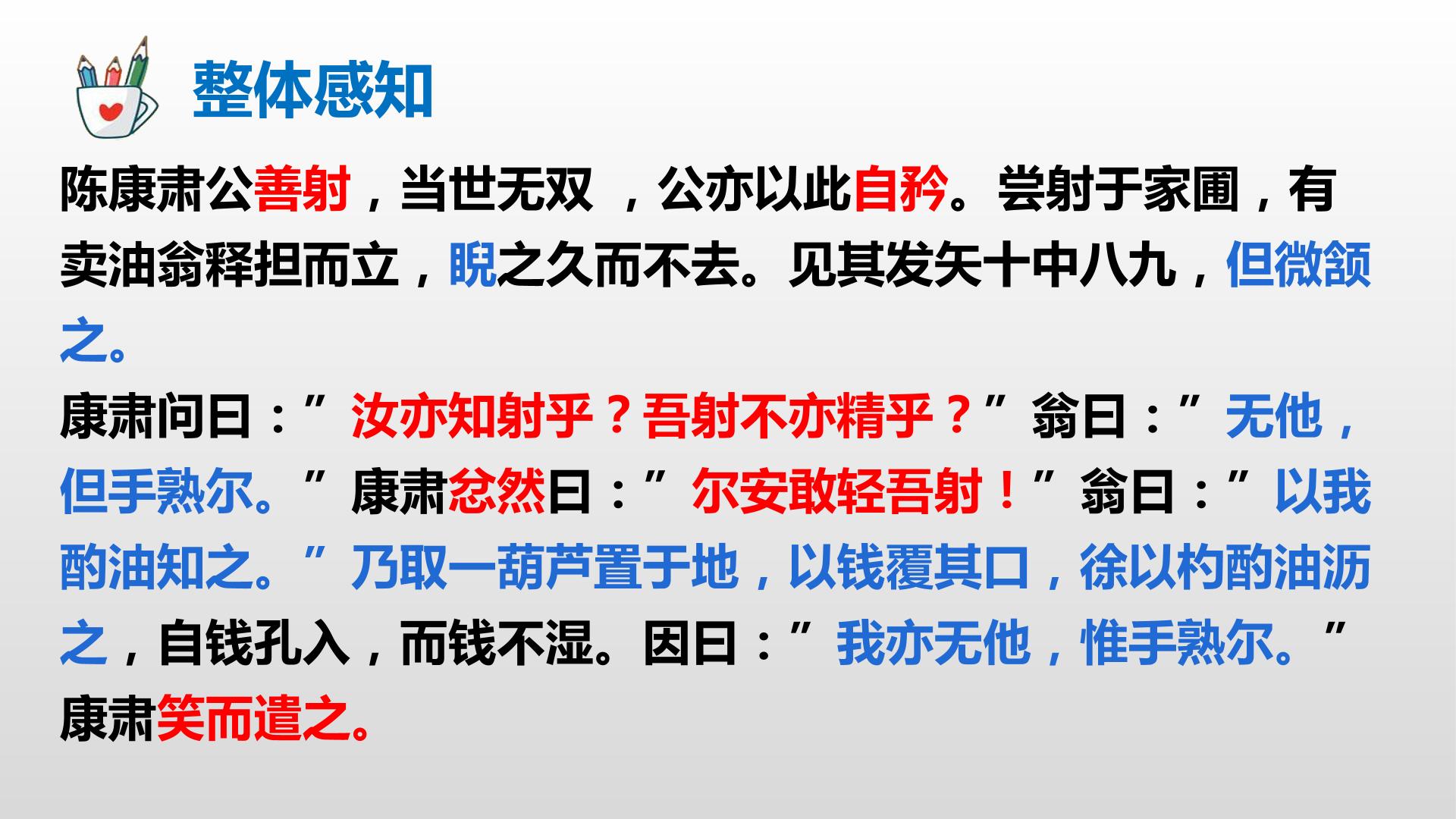 整体感知

陈康肃公善射，当世无双，公亦以此自矜。尝射于家圃，有卖油翁释担而立，睨之久而不去。见其发矢十中八九，但微颔之。

康肃问曰：“汝亦知射乎？吾射不亦精乎？”翁曰：“无他，但手熟尔。”康肃忿然曰：“尔安敢轻吾射！”翁曰：“以我酌油知之。”乃取一葫芦置于地，以钱覆其口，徐以杓酌油沥之，自钱孔入，而钱不湿。因曰：“我亦无他，惟手熟尔。”康肃笑而遣之。